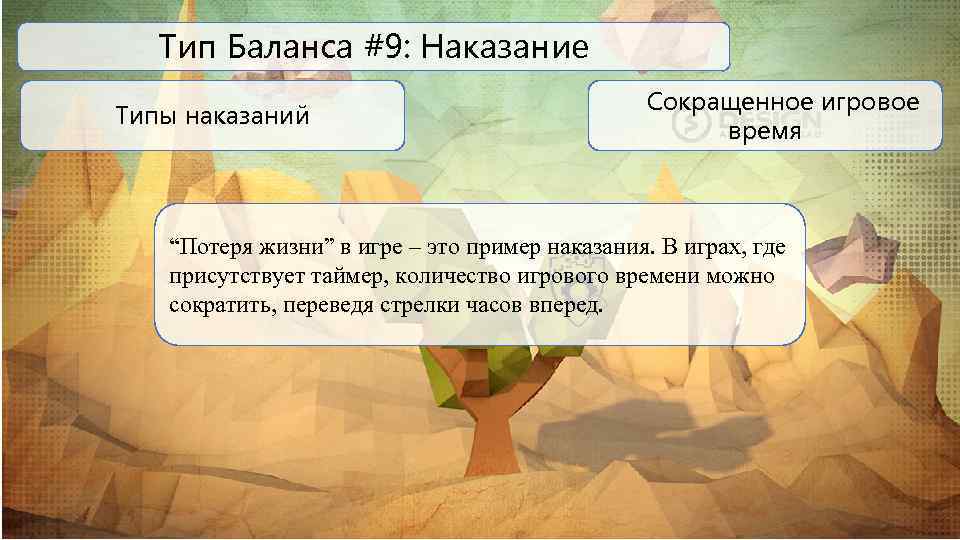 Тип Баланса #9: Наказание

Типы наказаний

Сокращенное игровое время

“Потеря жизни” в игре – это пример наказания. В играх, где присутствует таймер, количество игрового времени можно сократить, переведя стрелки часов вперед.